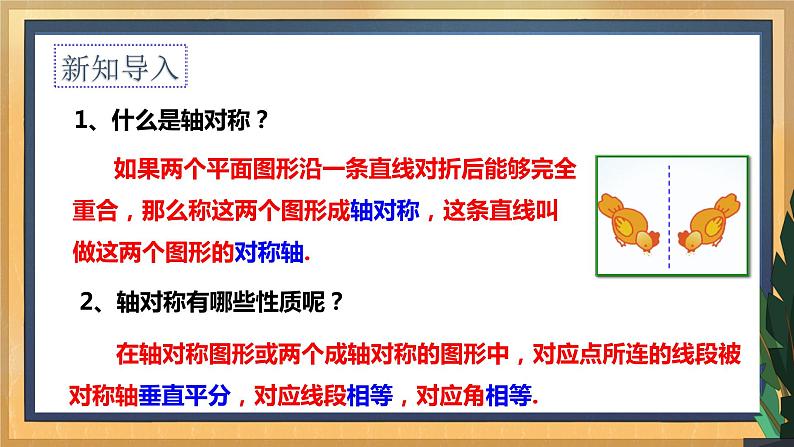 新知导入

1、什么是轴对称？

如果两个平面图形沿一条直线对折后能够完全重合，那么称这两个图形成轴对称，这条直线叫做这两个图形的对称轴.

2、轴对称有哪些性质呢？

在轴对称图形或两个成轴对称的图形中，对应点所连的线段被对称轴垂直平分，对应线段相等，对应角相等.